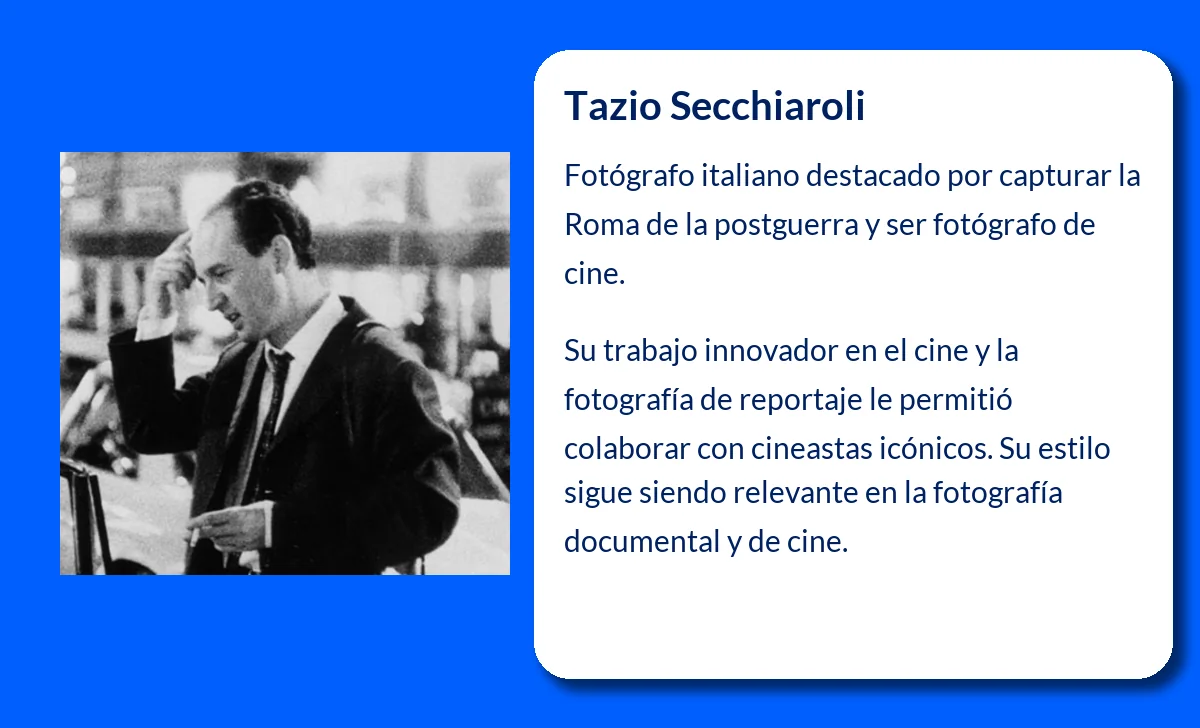 Tazio Secchiaroli

Fotógrafo italiano destacado por capturar la Roma de la postguerra y ser fotógrafo de cine.

Su trabajo innovador en el cine y la fotografía de reportaje le permitió colaborar con cineastas icónicos. Su estilo sigue siendo relevante en la fotografía documental y de cine.